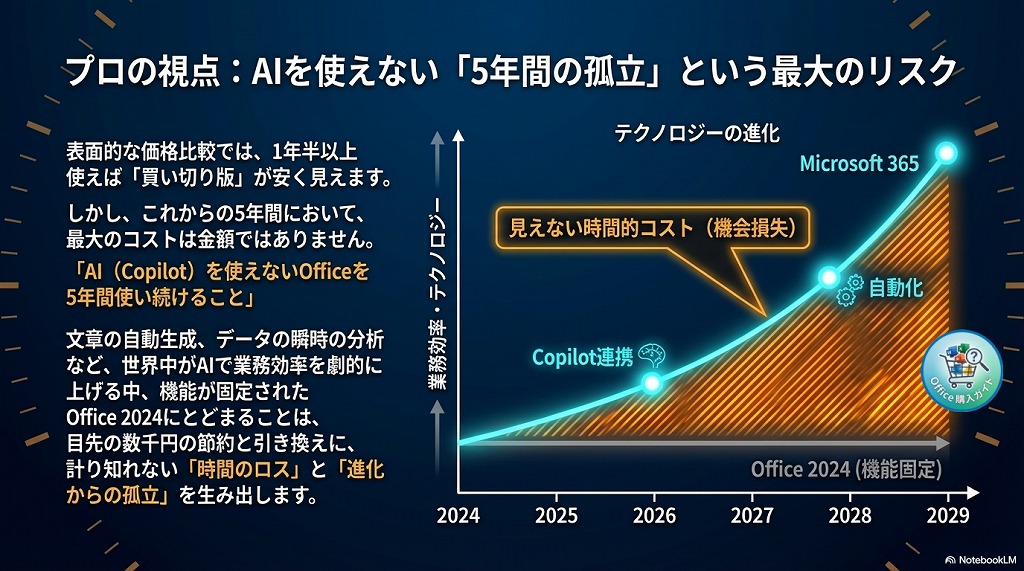 プロの視点：AIを使えない「5年間の孤立」という最大のリスク

表面的な価格比較では、1年半以上使えば「買い切り版」が安く見えます。

しかし、これからの5年間において、最大のコストは金額ではありません。

「AI（Copilot）を使えないOfficeを5年間使い続けること」

文章の自動生成、データの瞬時の分析など、世界中がAIで業務効率を劇的に上げる中、機能が固定されたOffice 2024にとどまることは、目先の数千円の節約と引き換えに、計り知れない「時間のロス」と「進化からの孤立」を生み出します。

テクノロジーの進化

業務効率・テクノロジー

Microsoft 365

見えない時間的コスト（機会損失）

自動化

Copilot連携

Office購入ガイド

Office 2024 (機能固定)

2024
2025
2026
2027
2028
2029

NotebookLM